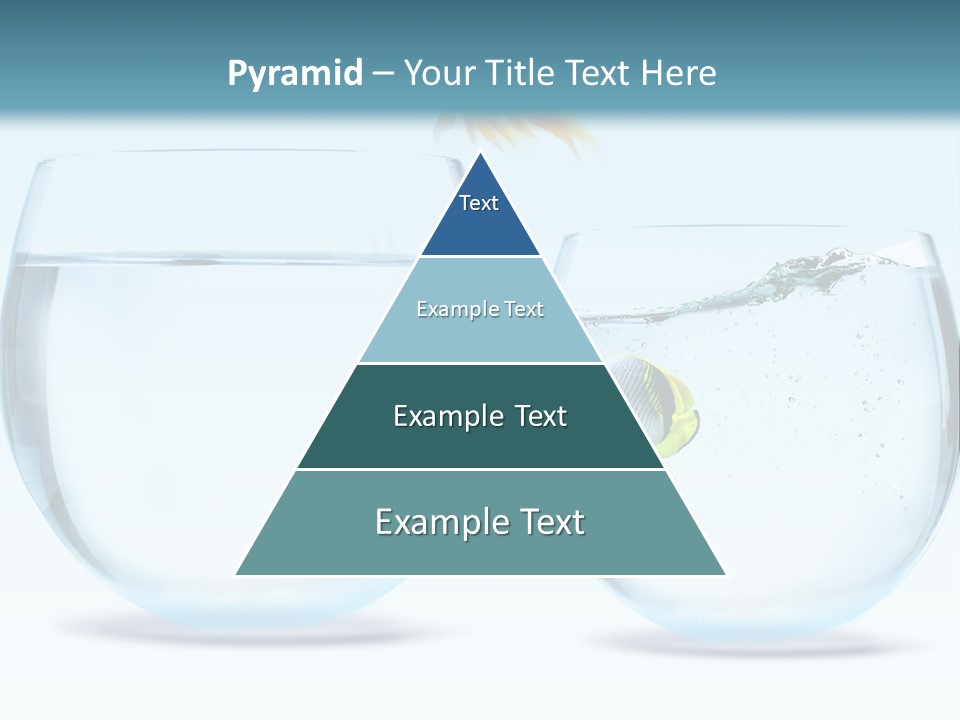 Pyramid – Your Title Text Here

Text

Example Text

Example Text

Example Text